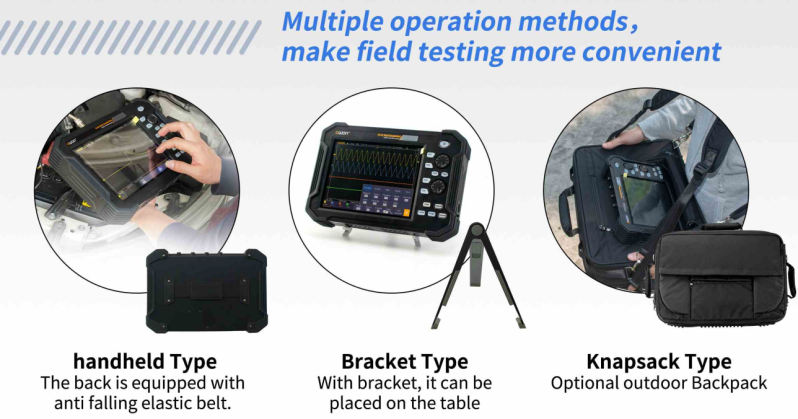 Multiple operation methods,
make field testing more convenient

handheld Type
The back is equipped with anti falling elastic belt.

Bracket Type
With bracket, it can be placed on the table

Knapsack Type
Optional outdoor Backpack